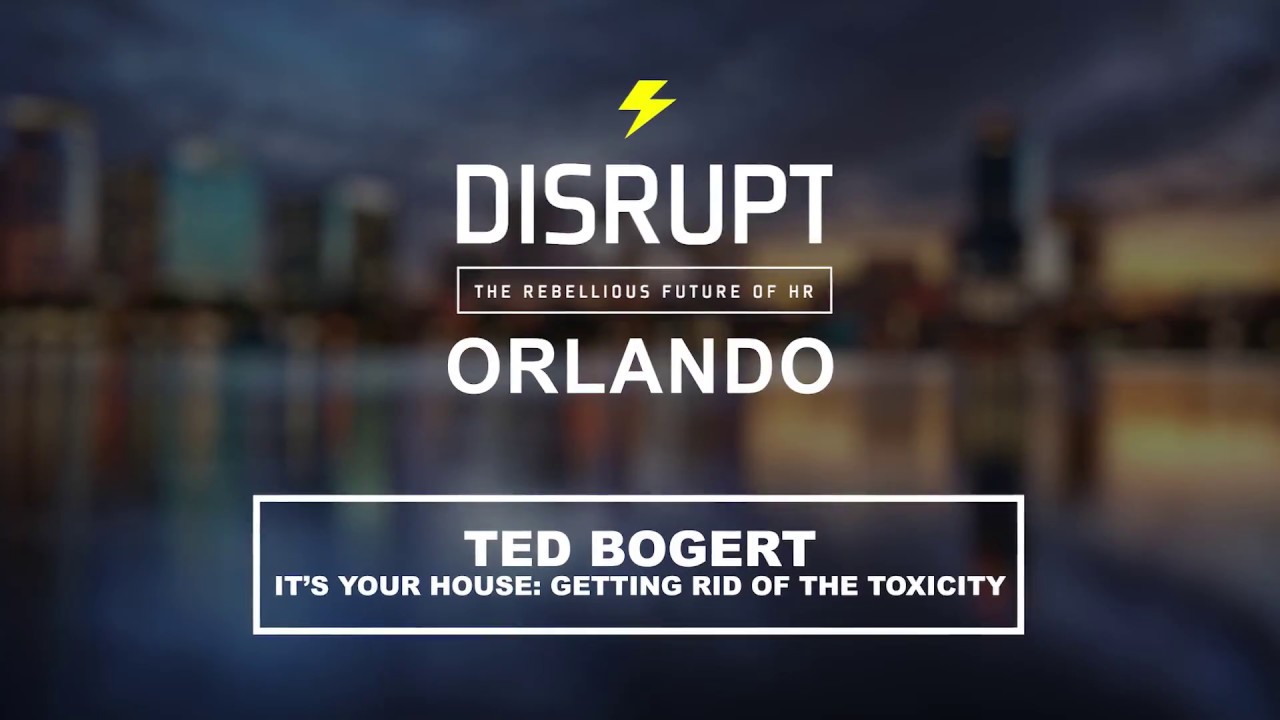 DISRUPT

THE REBELLIOUS FUTURE OF HR

ORLANDO

TED BOGERT

IT'S YOUR HOUSE: GETTING RID OF THE TOXICITY